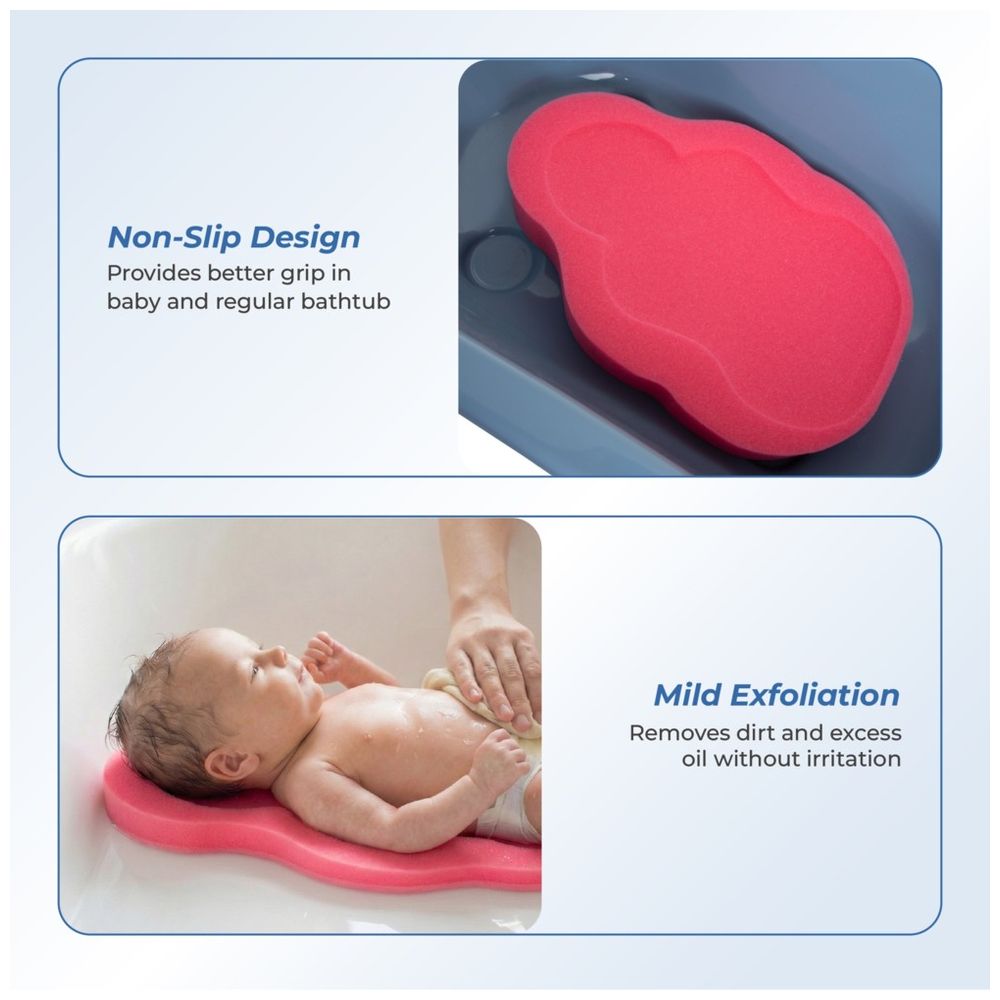 Non-Slip Design
Provides better grip in baby and regular bathtub

Mild Exfoliation
Removes dirt and excess oil without irritation